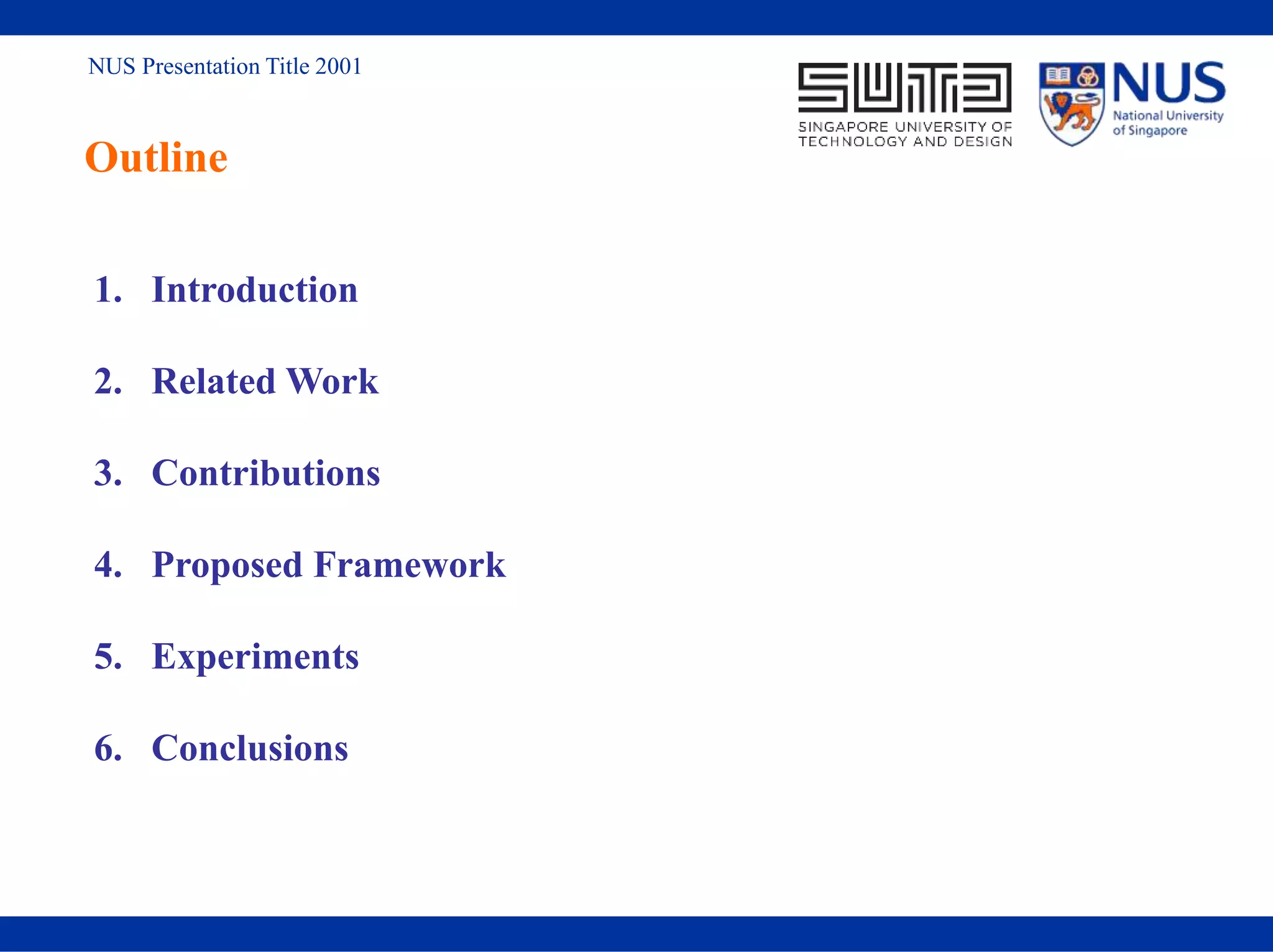 NUS Presentation Title 2001

SUTD
SINGAPORE UNIVERSITY OF TECHNOLOGY AND DESIGN

NUS
National University of Singapore

Outline

1. Introduction

2. Related Work

3. Contributions

4. Proposed Framework

5. Experiments

6. Conclusions